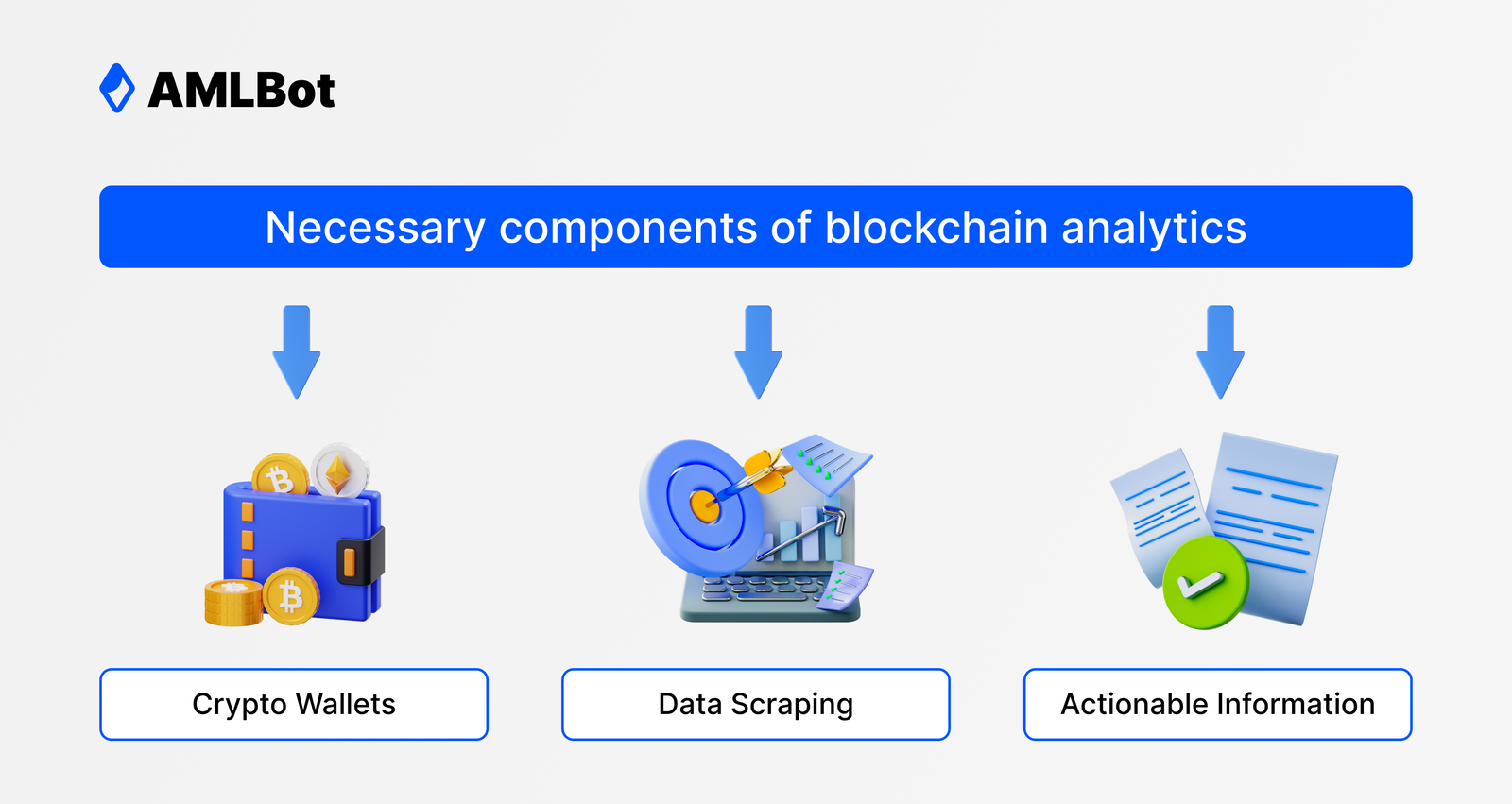 AMLBot

Necessary components of blockchain analytics

Crypto Wallets

Data Scraping

Actionable Information